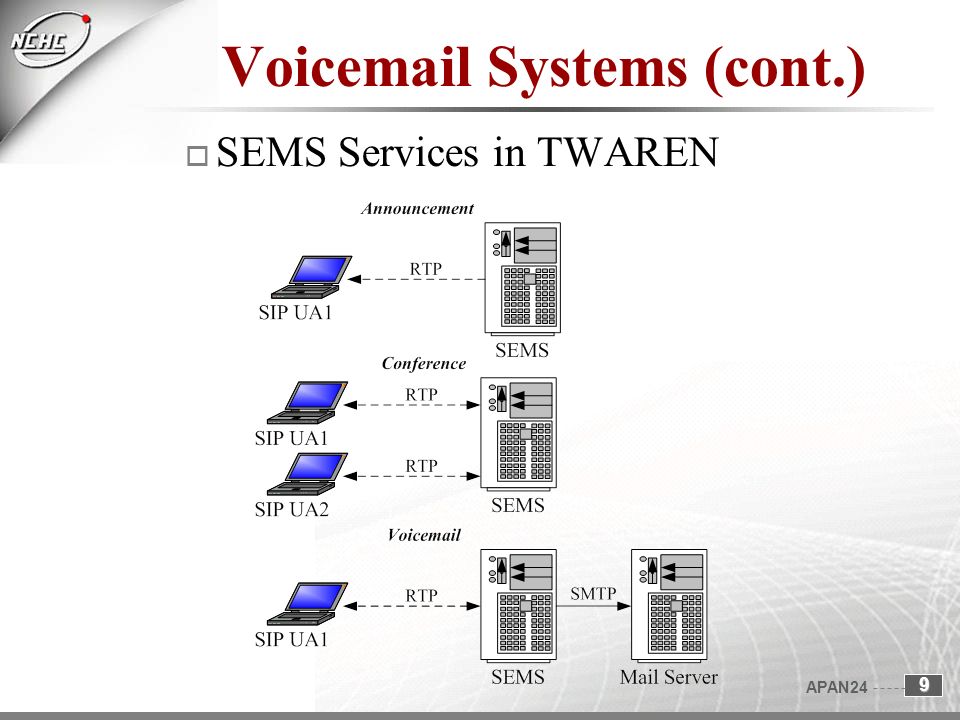 NCHC

Voicemail Systems (cont.)

SEMS Services in TWAREN

Announcement

RTP

SIP UA1

SEMS

Conference

RTP

SIP UA1

RTP

SIP UA2

SEMS

Voicemail

RTP

SMTP

SIP UA1

SEMS

Mail Server

APAN24

9